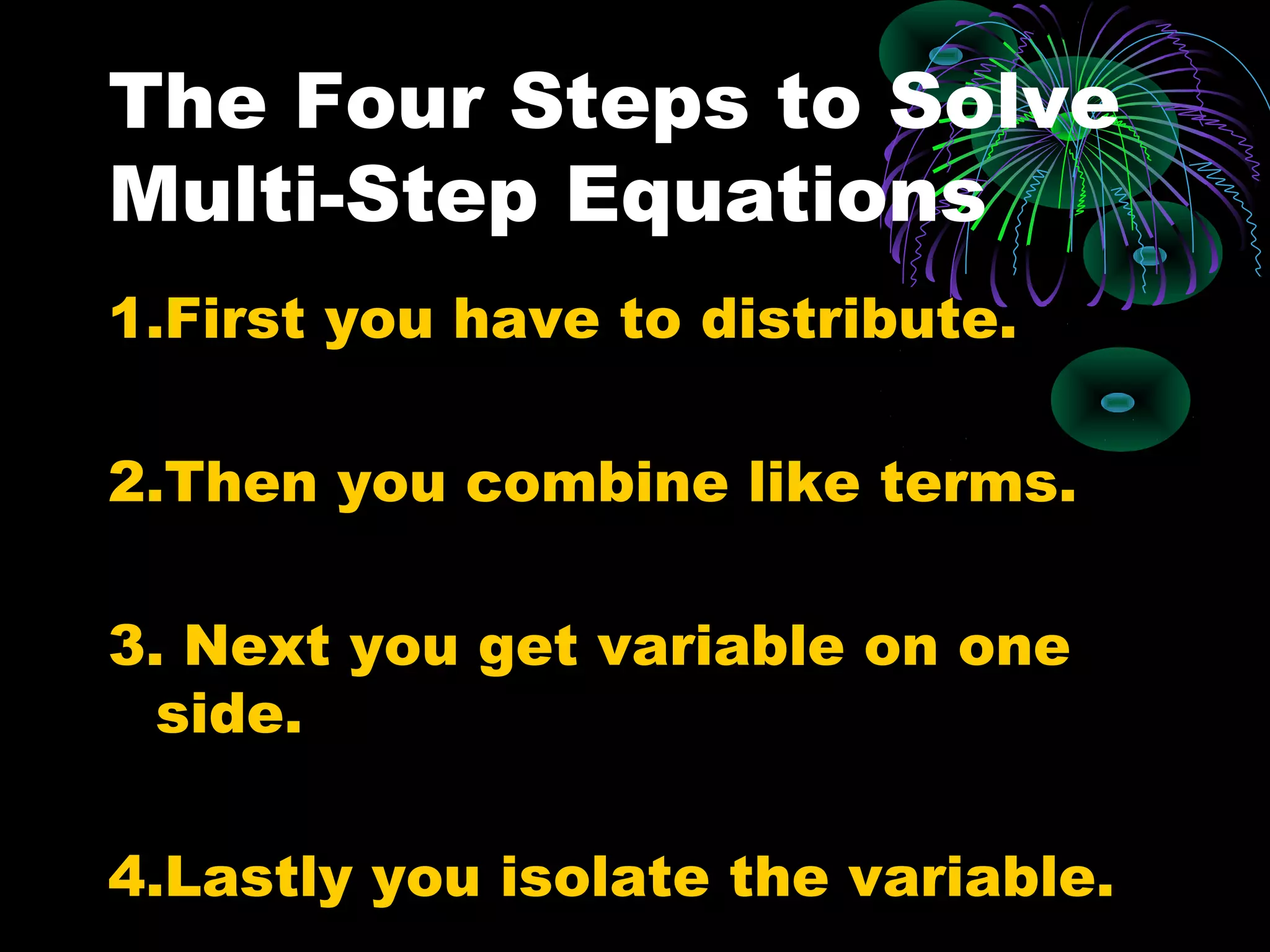 The Four Steps to Solve Multi-Step Equations

1.First you have to distribute.

2.Then you combine like terms.

3. Next you get variable on one side.

4.Lastly you isolate the variable.